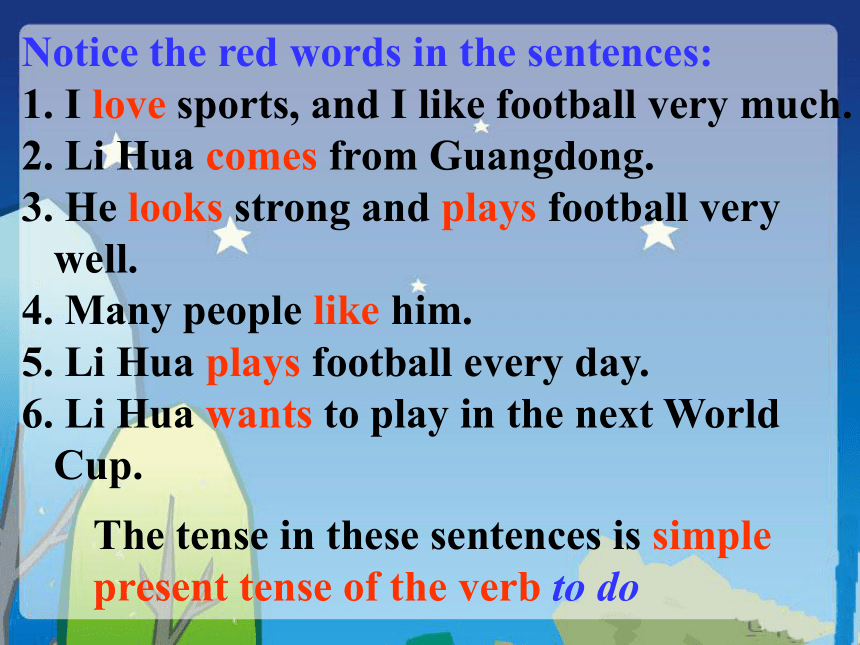 Notice the red words in the sentences:
1. I love sports, and I like football very much.
2. Li Hua comes from Guangdong.
3. He looks strong and plays football very well.
4. Many people like him.
5. Li Hua plays football every day.
6. Li Hua wants to play in the next World Cup.

The tense in these sentences is simple present tense of the verb to do